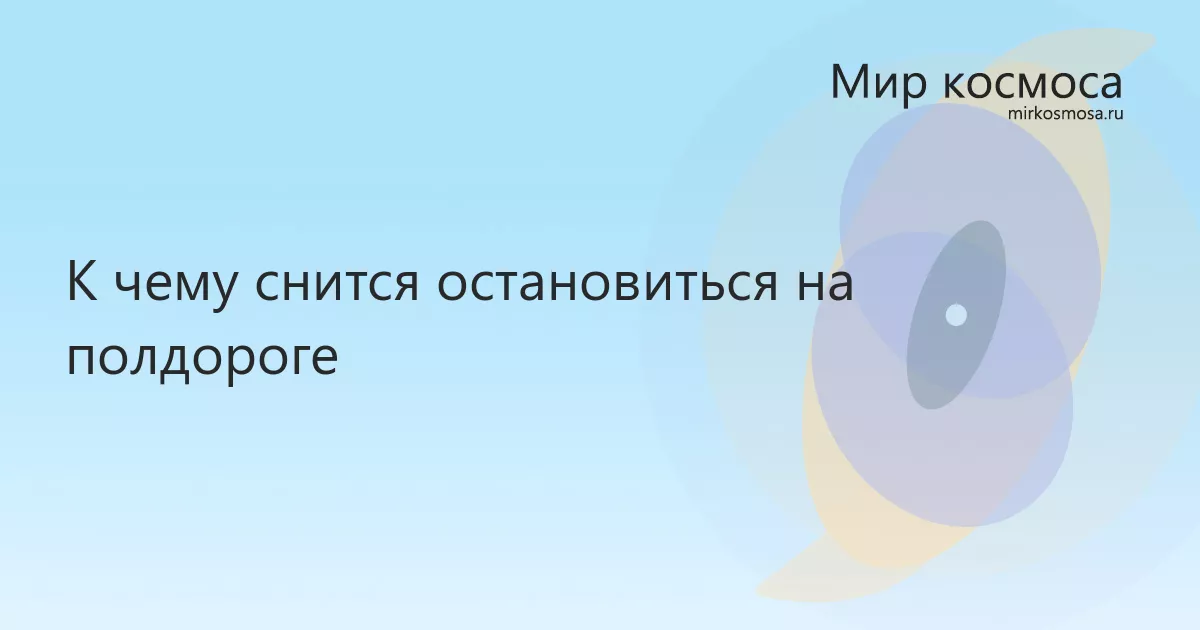 Мир космоса
mirkosmosa.ru

К чему снится остановиться на полдороге